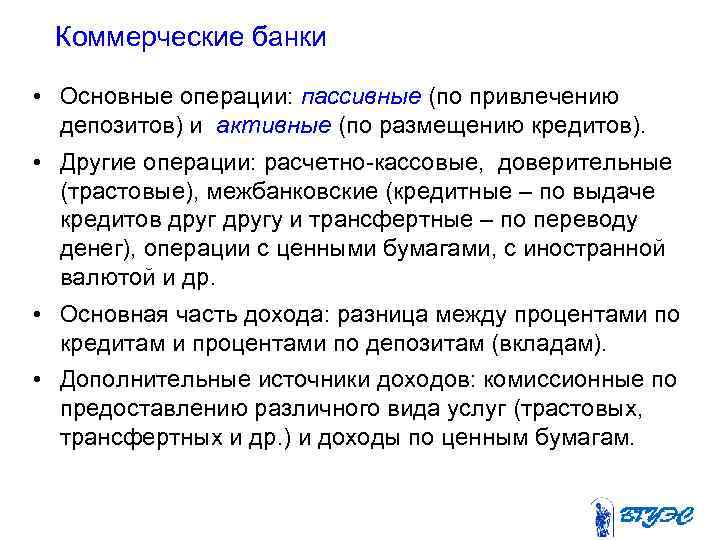 Коммерческие банки

• Основные операции: пассивные (по привлечению депозитов) и активные (по размещению кредитов).

• Другие операции: расчетно-кассовые, доверительные (трастовые), межбанковские (кредитные – по выдаче кредитов друг другу и трансфертные – по переводу денег), операции с ценными бумагами, с иностранной валютой и др.

• Основная часть дохода: разница между процентами по кредитам и процентами по депозитам (вкладам).

• Дополнительные источники доходов: комиссионные по предоставлению различного вида услуг (трастовых, трансфертных и др.) и доходы по ценным бумагам.

ВГУЭС